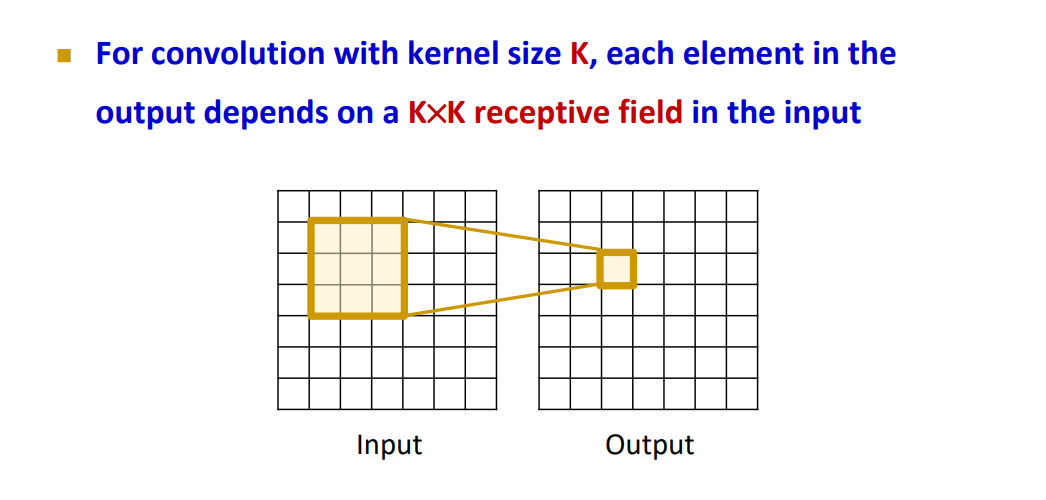 For convolution with kernel size K, each element in the output depends on a K×K receptive field in the input

Input

Output